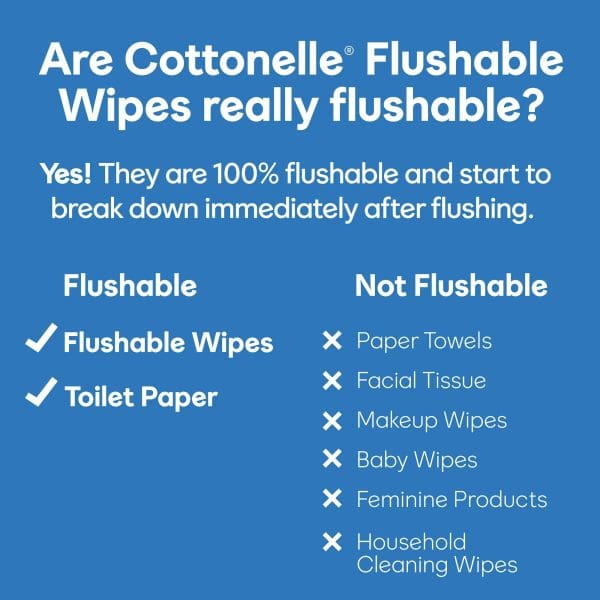 Are Cottonelle® Flushable Wipes really flushable?

Yes! They are 100% flushable and start to break down immediately after flushing.

Flushable

✓ Flushable Wipes

✓ Toilet Paper

Not Flushable

✕ Paper Towels

✕ Facial Tissue

✕ Makeup Wipes

✕ Baby Wipes

✕ Feminine Products

✕ Household Cleaning Wipes